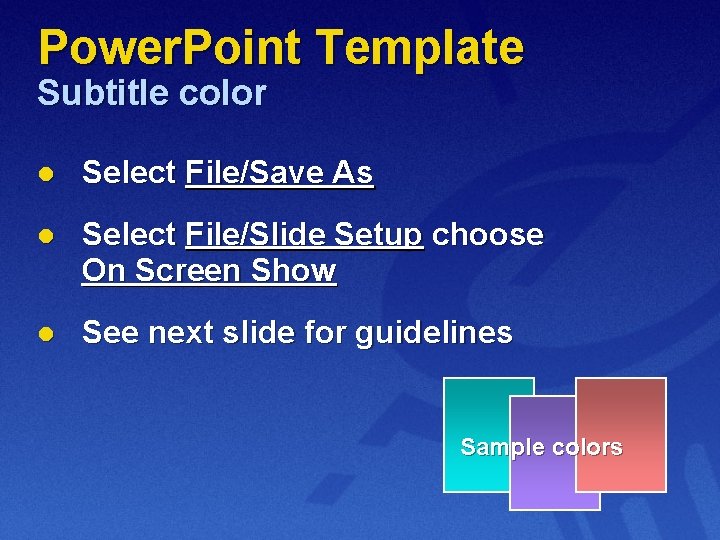 PowerPoint Template
Subtitle color

- Select File/Save As
- Select File/Slide Setup choose On Screen Show
- See next slide for guidelines

Sample colors